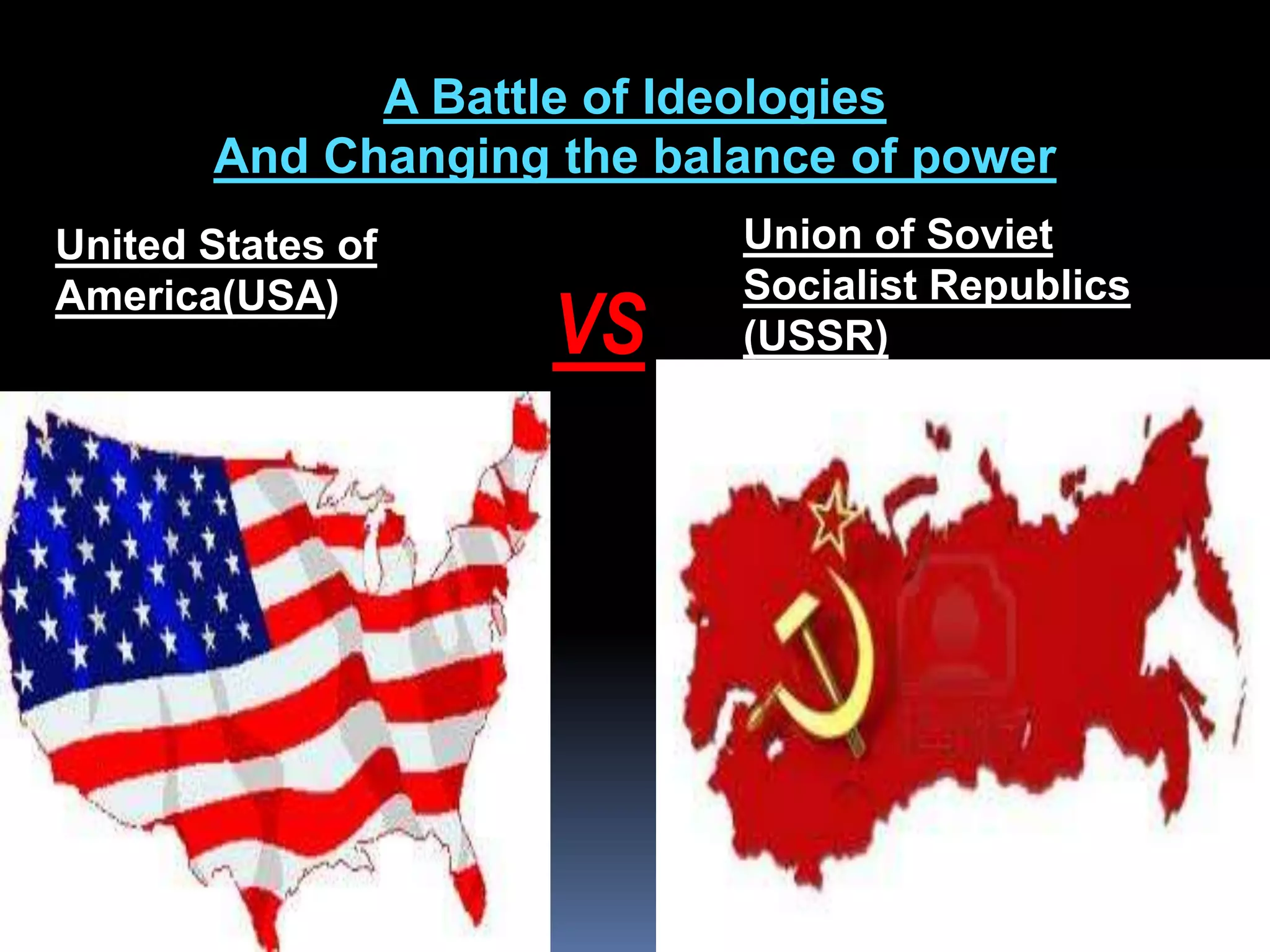 A Battle of Ideologies
And Changing the balance of power

United States of America(USA)

VS

Union of Soviet Socialist Republics (USSR)